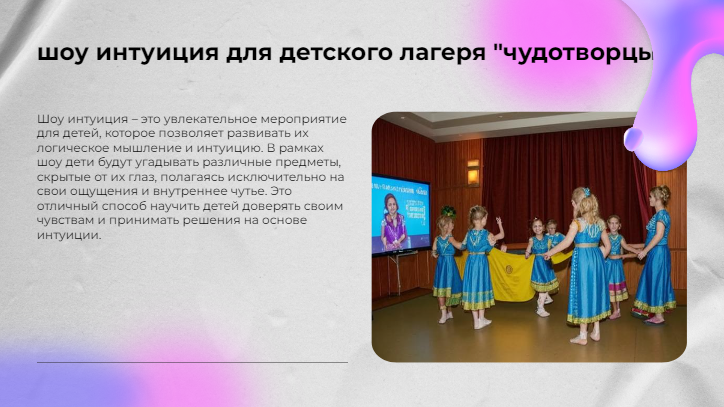 шоу интуиция для детского лагеря "чудотворцы

Шоу интуиция – это увлекательное мероприятие для детей, которое позволяет развивать их логическое мышление и интуицию. В рамках шоу дети будут угадывать различные предметы, скрытые от их глаз, полагаясь исключительно на свои ощущения и внутреннее чутье. Это отличный способ научить детей доверять своим чувствам и принимать решения на основе интуиции.